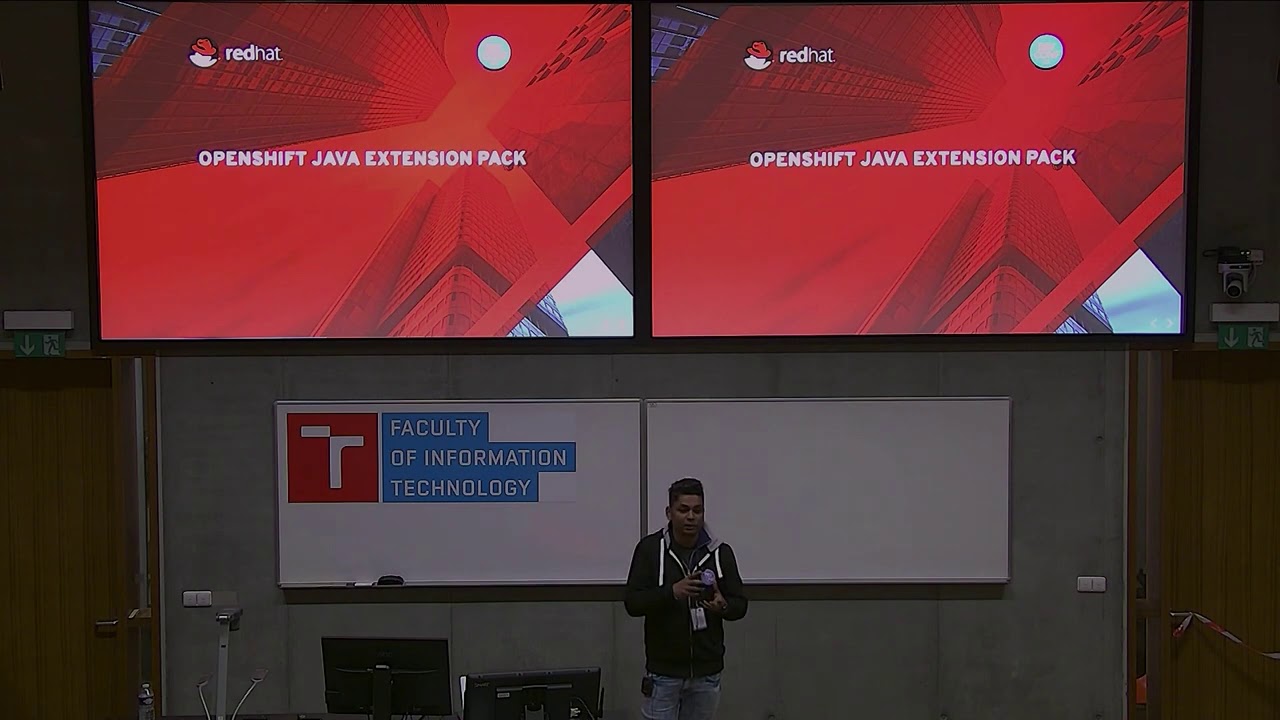 redhat

OPENSHIFT JAVA EXTENSION PACK

redhat

OPENSHIFT JAVA EXTENSION PACK

FACULTY
OF INFORMATION
TECHNOLOGY